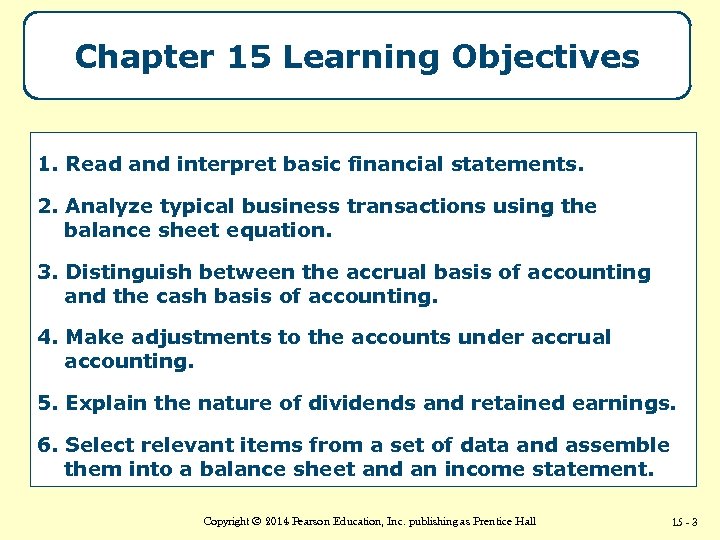 Chapter 15 Learning Objectives

1. Read and interpret basic financial statements.

2. Analyze typical business transactions using the balance sheet equation.

3. Distinguish between the accrual basis of accounting and the cash basis of accounting.

4. Make adjustments to the accounts under accrual accounting.

5. Explain the nature of dividends and retained earnings.

6. Select relevant items from a set of data and assemble them into a balance sheet and an income statement.

Copyright © 2014 Pearson Education, Inc. publishing as Prentice Hall

15 - 3